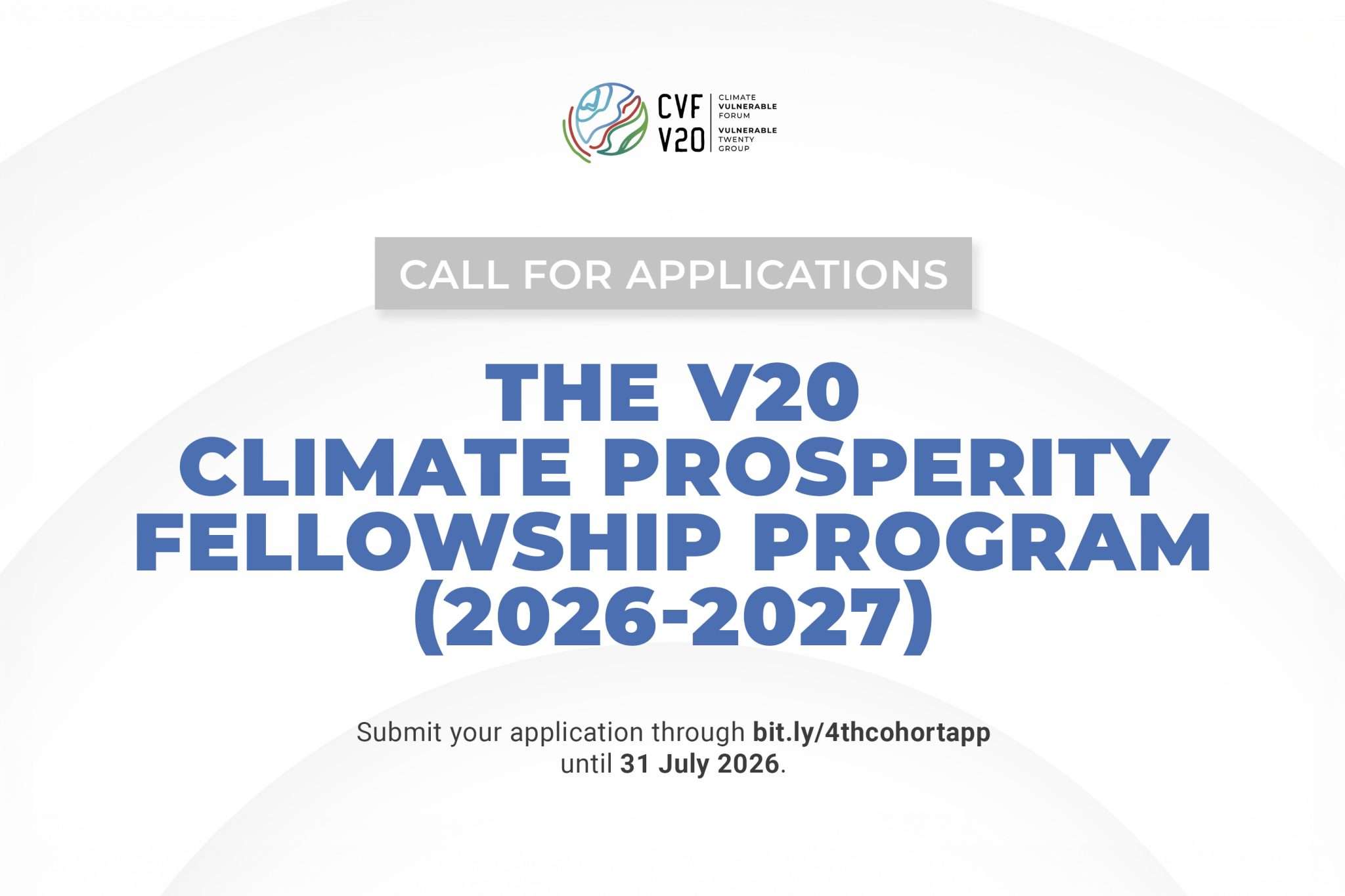 CVF
V20

CLIMATE
VULNERABLE
FORUM

VULNERABLE
TWENTY
GROUP

CALL FOR APPLICATIONS

THE V20
CLIMATE PROSPERITY
FELLOWSHIP PROGRAM
(2026-2027)

Submit your application through bit.ly/4thcohortapp until 31 July 2026.